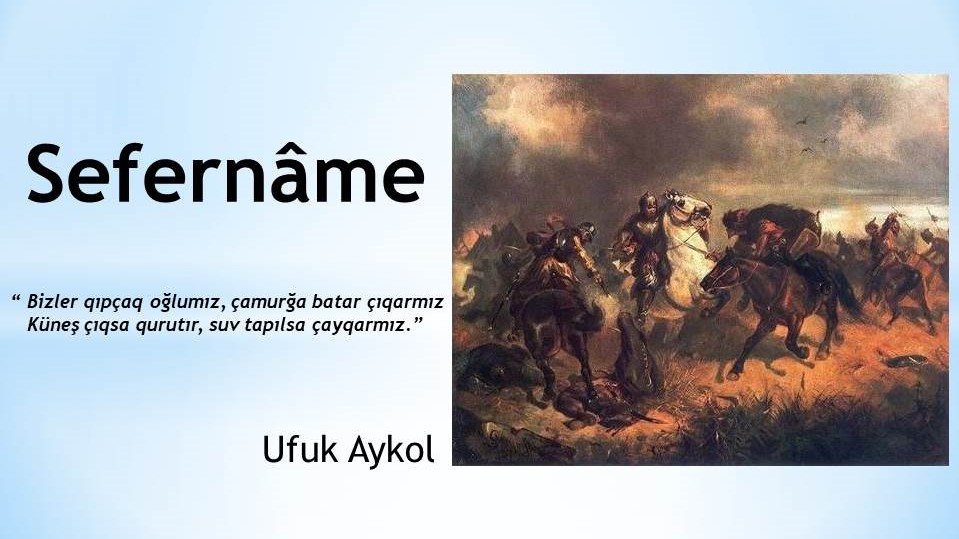 Sefernâme

“ Bizler qıpçaq oğlumız, çamurğa batar çıqarmız
Küneş çıqsa qurutır, suv tapılsa çayqarmız.”

Ufuk Aykol